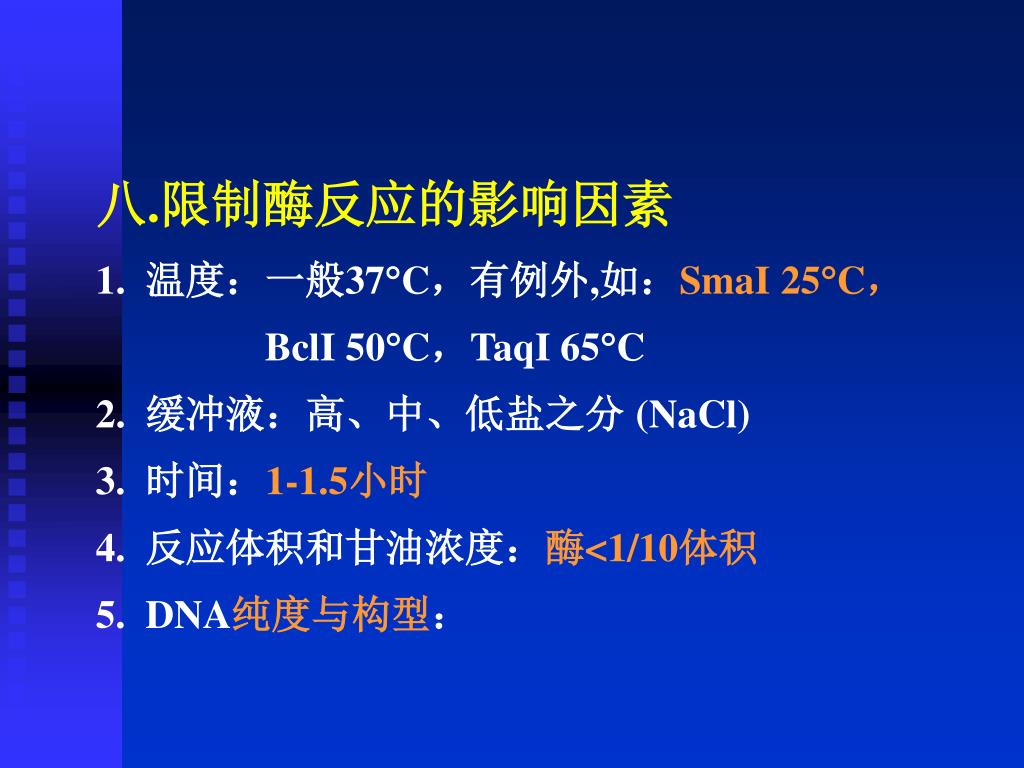 八.限制酶反应的影响因素

1. 温度：一般37°C，有例外,如：SmaI 25°C，BclI 50°C，TaqI 65°C

2. 缓冲液：高、中、低盐之分 (NaCl)

3. 时间：1-1.5小时

4. 反应体积和甘油浓度：酶<1/10体积

5. DNA纯度与构型：